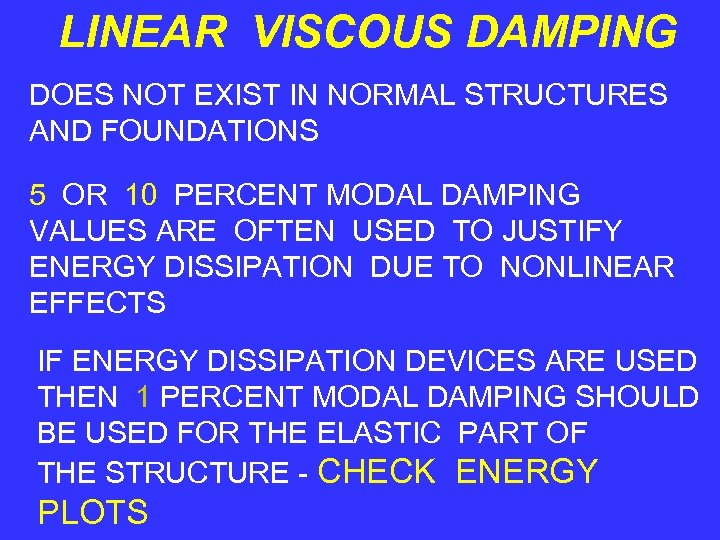 LINEAR VISCOUS DAMPING

DOES NOT EXIST IN NORMAL STRUCTURES AND FOUNDATIONS

5 OR 10 PERCENT MODAL DAMPING VALUES ARE OFTEN USED TO JUSTIFY ENERGY DISSIPATION DUE TO NONLINEAR EFFECTS

IF ENERGY DISSIPATION DEVICES ARE USED THEN 1 PERCENT MODAL DAMPING SHOULD BE USED FOR THE ELASTIC PART OF THE STRUCTURE - CHECK ENERGY PLOTS